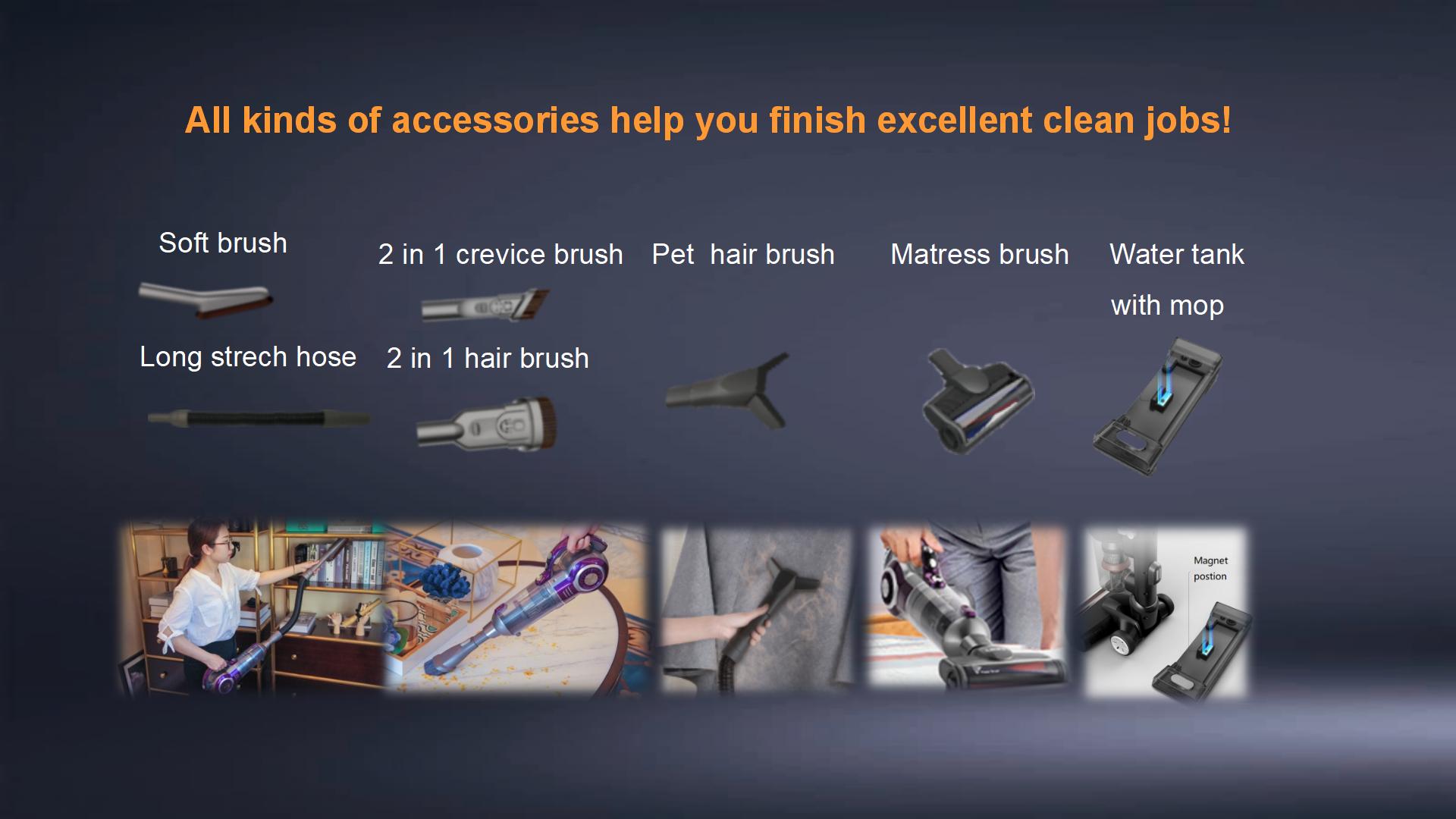 All kinds of accessories help you finish excellent clean jobs!

Soft brush

2 in 1 crevice brush

Pet hair brush

Matress brush

Water tank with mop

Long strech hose

2 in 1 hair brush

Magnet postion